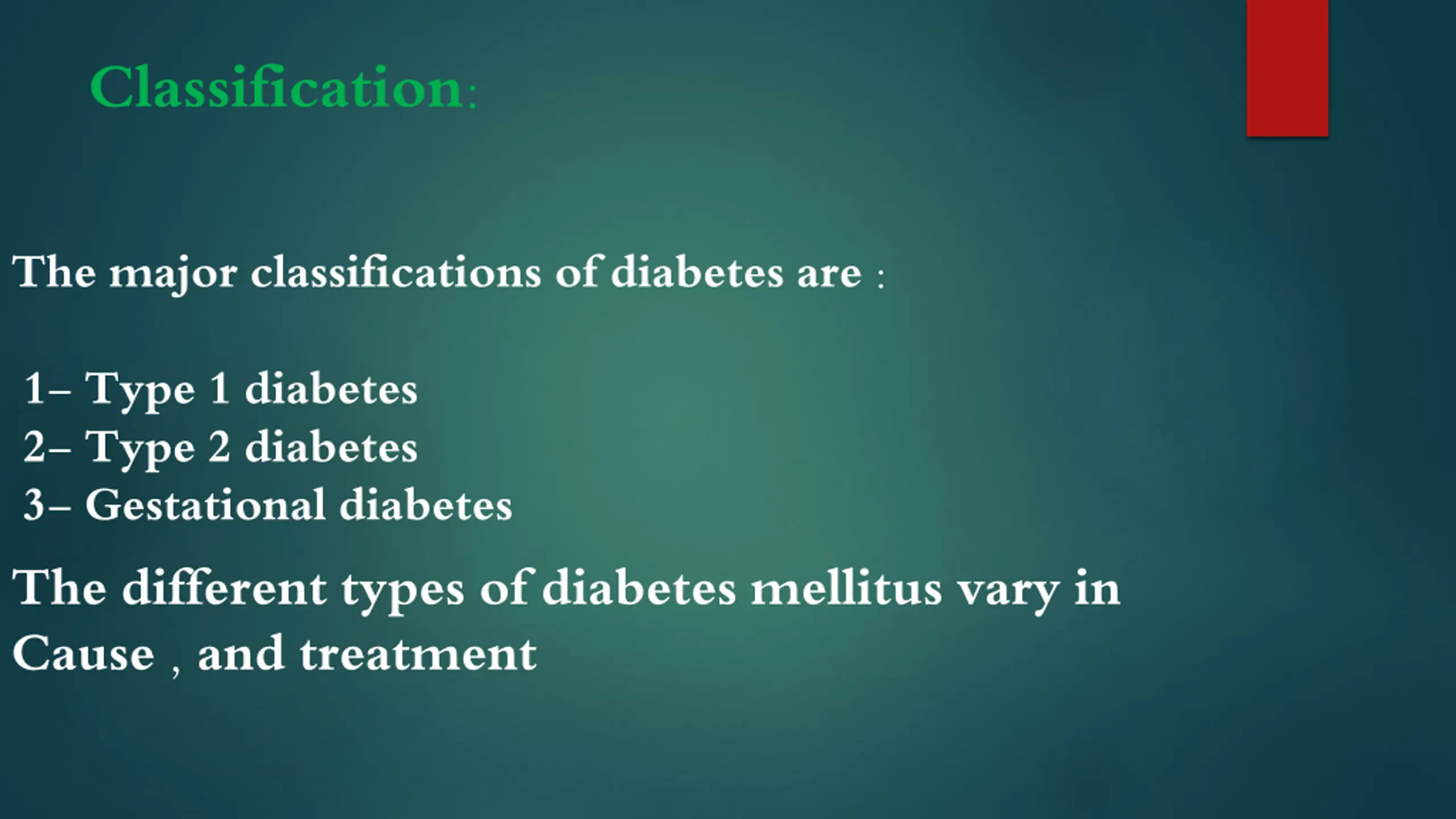 Classification:

The major classifications of diabetes are :

1– Type 1 diabetes
2– Type 2 diabetes
3– Gestational diabetes

The different types of diabetes mellitus vary in Cause , and treatment